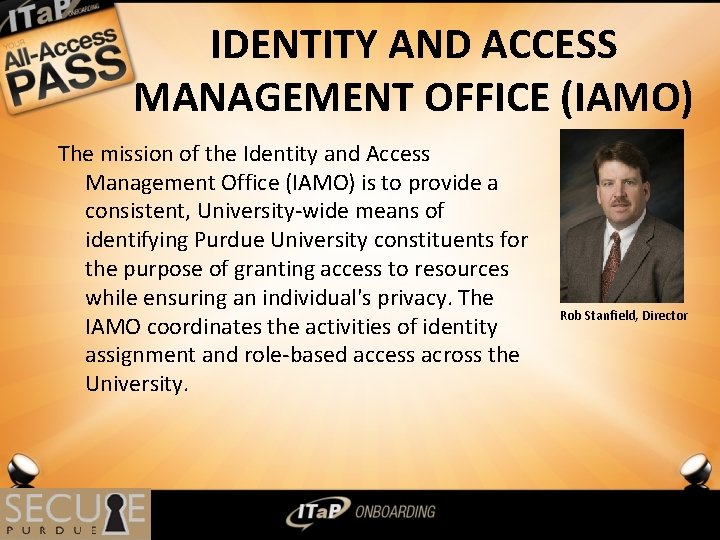 ITaP ONBOARDING
YOUR All-Access PASS

IDENTITY AND ACCESS MANAGEMENT OFFICE (IAMO)

The mission of the Identity and Access Management Office (IAMO) is to provide a consistent, University-wide means of identifying Purdue University constituents for the purpose of granting access to resources while ensuring an individual's privacy. The IAMO coordinates the activities of identity assignment and role-based access across the University.

Rob Stanfield, Director

SECURE PURDUE

ITaP ONBOARDING